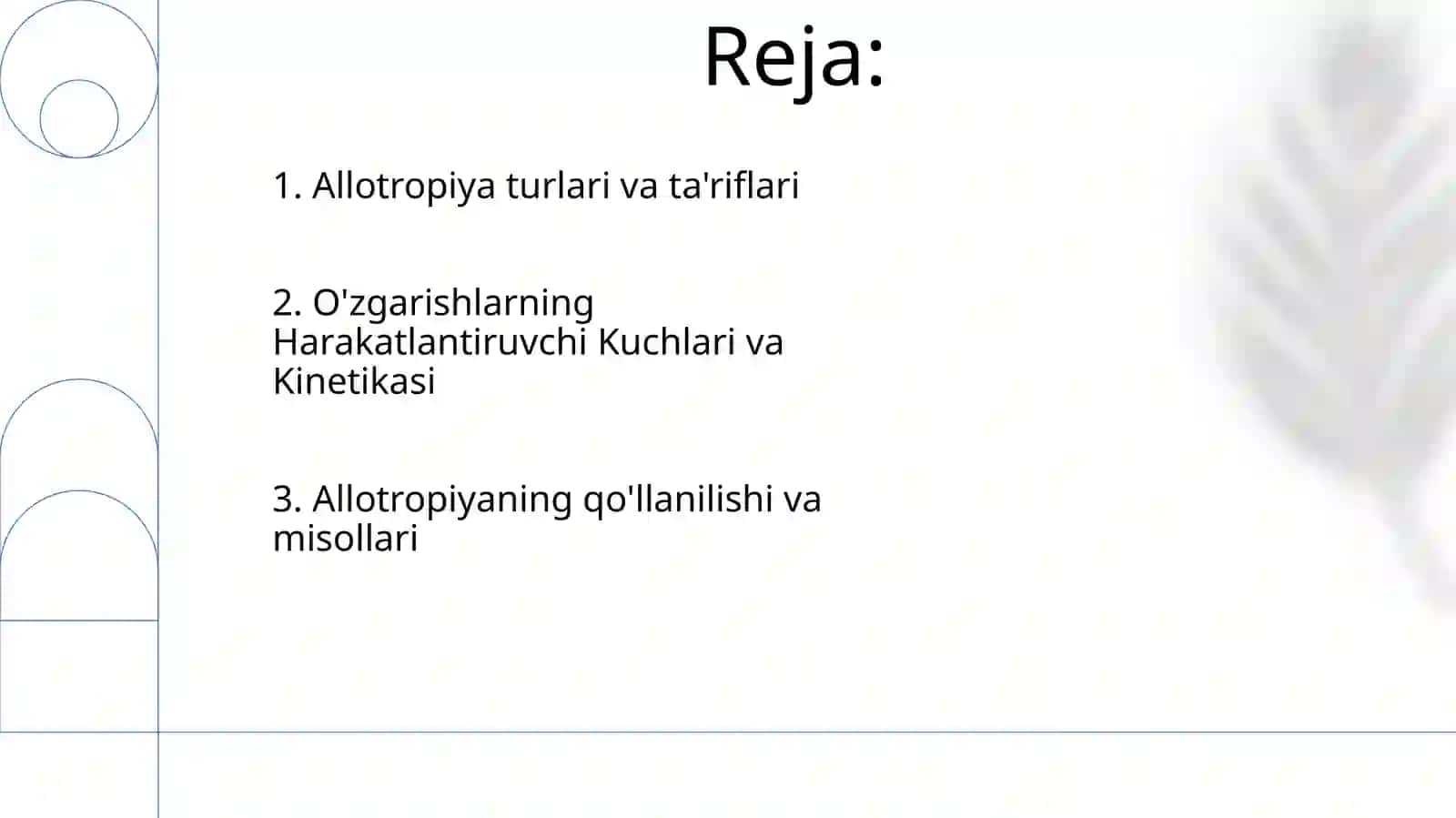 Reja:

1. Allotropiya turlari va ta'riflari

2. O'zgarishlarning Harakatlantiruvchi Kuchlari va Kinetikasi

3. Allotropiyaning qo'llanilishi va misollari